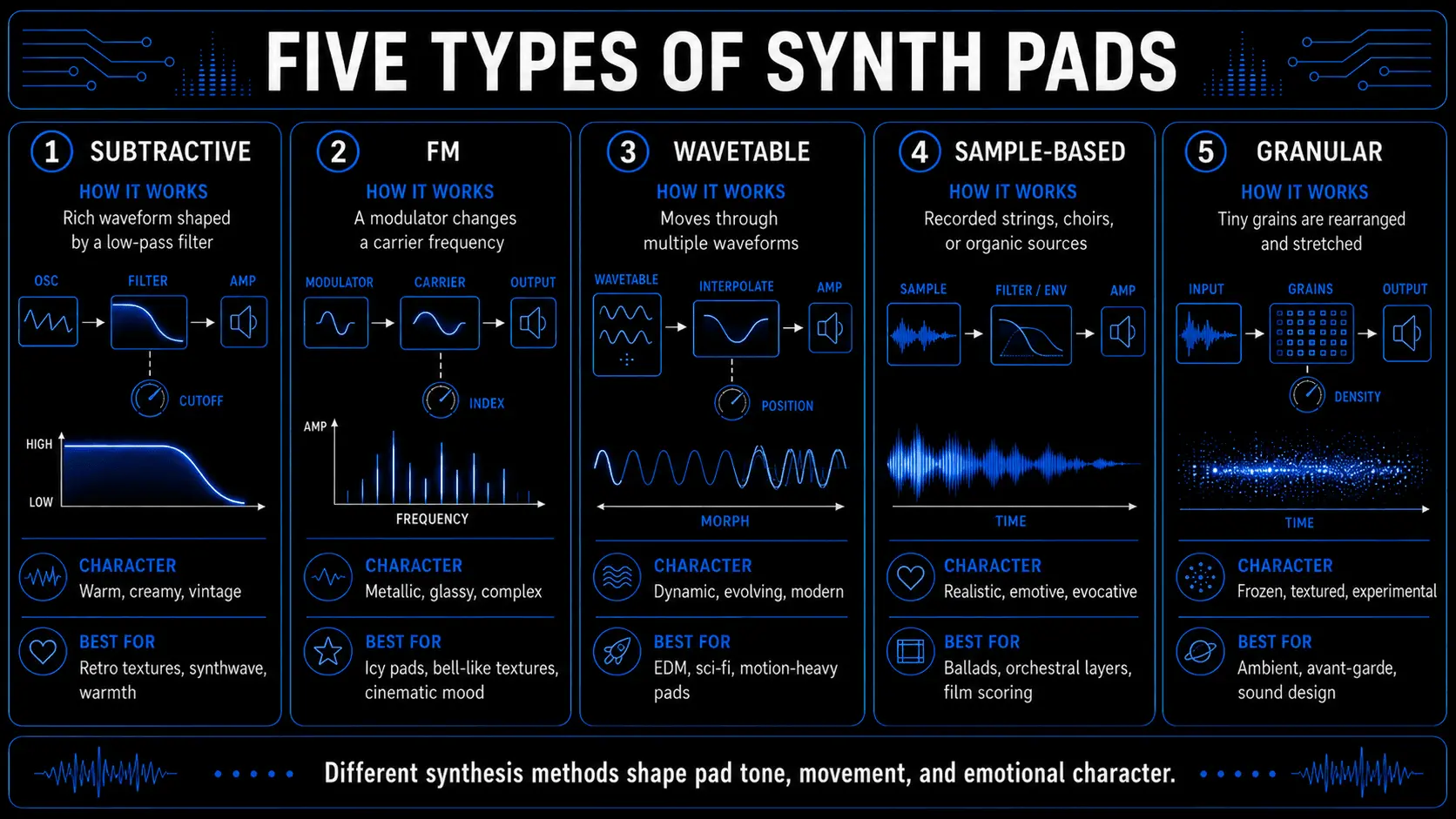 FIVE TYPES OF SYNTH PADS

1 SUBTRACTIVE

HOW IT WORKS
Rich waveform shaped by a low-pass filter

OSC FILTER AMP

CUTOFF

HIGH
LOW

CHARACTER
Warm, creamy, vintage

BEST FOR
Retro textures, synthwave, warmth

2 FM

HOW IT WORKS
A modulator changes a carrier frequency

MODULATOR CARRIER OUTPUT

INDEX

AMP
FREQUENCY

CHARACTER
Metallic, glassy, complex

BEST FOR
Icy pads, bell-like textures, cinematic mood

3 WAVETABLE

HOW IT WORKS
Moves through multiple waveforms

WAVETABLE INTERPOLATE AMP

POSITION

MORPH

CHARACTER
Dynamic, evolving, modern

BEST FOR
EDM, sci-fi, motion-heavy pads

4 SAMPLE-BASED

HOW IT WORKS
Recorded strings, choirs, or organic sources

SAMPLE FILTER / ENV AMP

TIME

CHARACTER
Realistic, emotive, evocative

BEST FOR
Ballads, orchestral layers, film scoring

5 GRANULAR

HOW IT WORKS
Tiny grains are rearranged and stretched

INPUT GRAINS OUTPUT

DENSITY

TIME

CHARACTER
Frozen, textured, experimental

BEST FOR
Ambient, avant-garde, sound design

Different synthesis methods shape pad tone, movement, and emotional character.